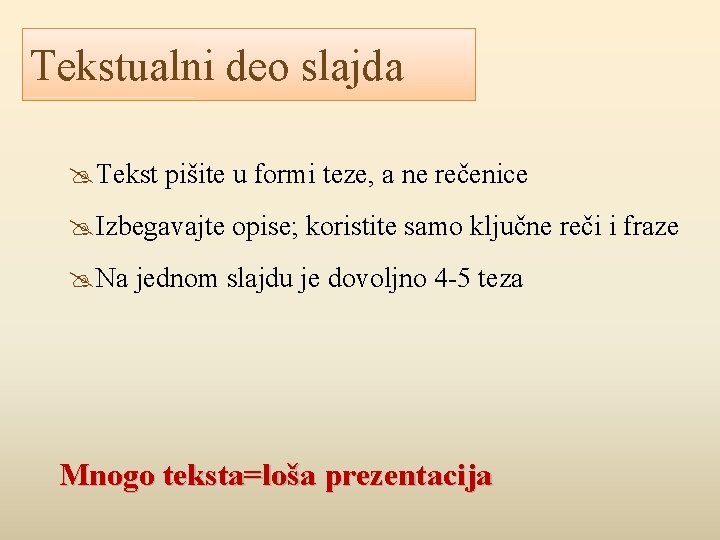 Tekstualni deo slajda

Tekst pišite u formi teze, a ne rečenice

Izbegavajte opise; koristite samo ključne reči i fraze

Na jednom slajdu je dovoljno 4-5 teza

Mnogo teksta=loša prezentacija